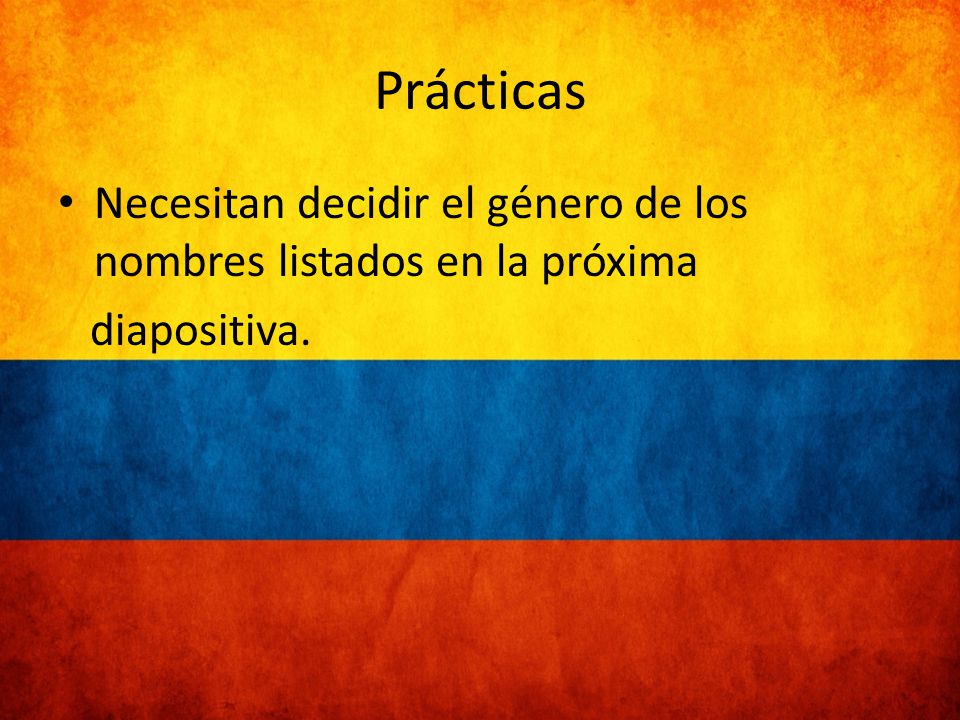 Prácticas

• Necesitan decidir el género de los nombres listados en la próxima diapositiva.